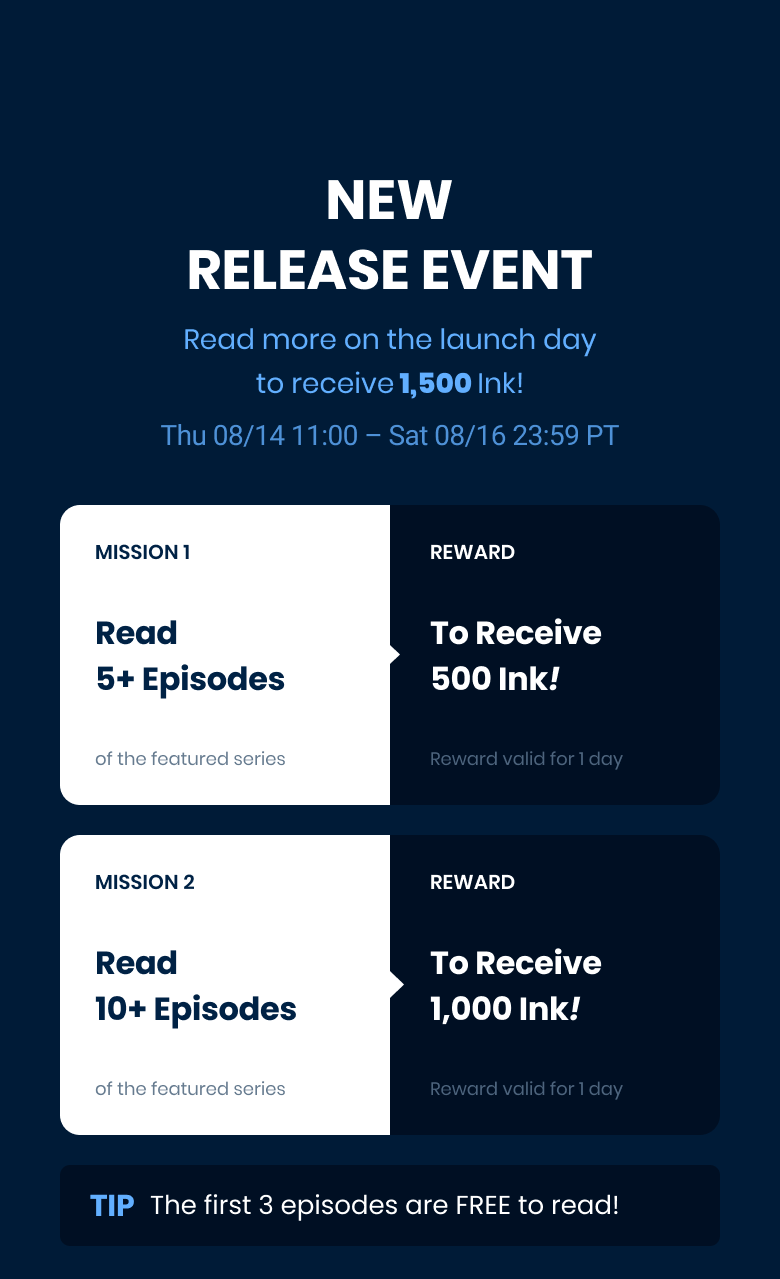 NEW
RELEASE EVENT

Read more on the launch day to receive 1,500 Ink!

Thu 08/14 11:00 – Sat 08/16 23:59 PT

MISSION 1

Read
5+ Episodes

of the featured series

REWARD

To Receive
500 Ink!

Reward valid for 1 day

MISSION 2

Read
10+ Episodes

of the featured series

REWARD

To Receive
1,000 Ink!

Reward valid for 1 day

TIP The first 3 episodes are FREE to read!